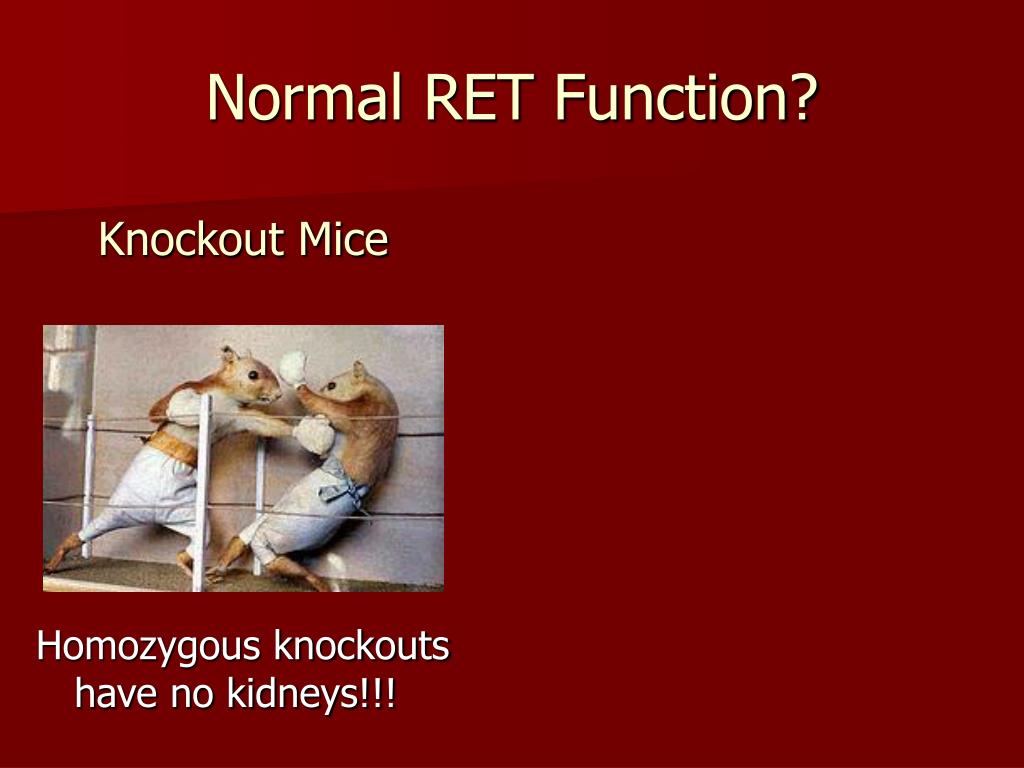 Normal RET Function?

Knockout Mice

Homozygous knockouts have no kidneys!!!